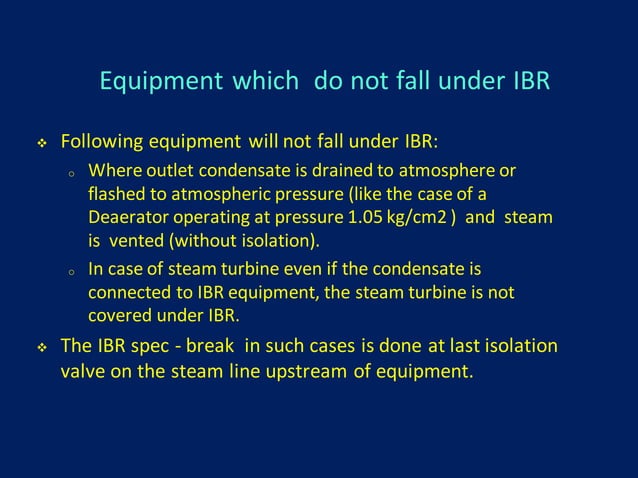 Equipment which do not fall under IBR

❖ Following equipment will not fall under IBR:

○ Where outlet condensate is drained to atmosphere or flashed to atmospheric pressure (like the case of a Deaerator operating at pressure 1.05 kg/cm2 ) and steam is vented (without isolation).

○ In case of steam turbine even if the condensate is connected to IBR equipment, the steam turbine is not covered under IBR.

❖ The IBR spec - break in such cases is done at last isolation valve on the steam line upstream of equipment.